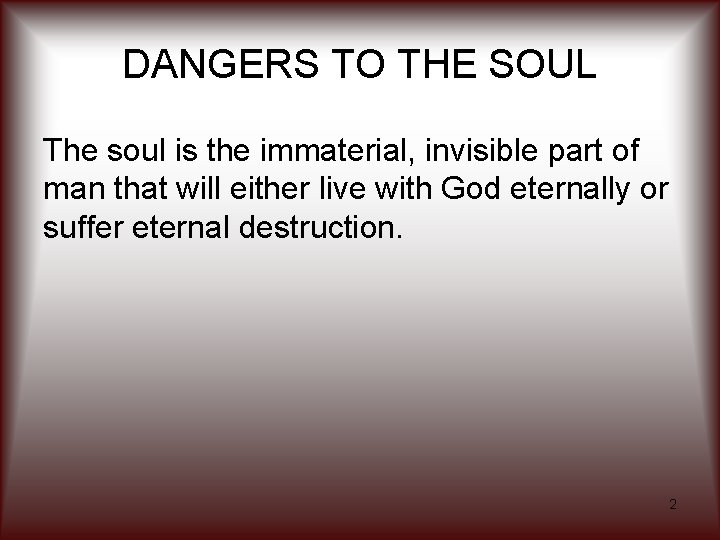 DANGERS TO THE SOUL

The soul is the immaterial, invisible part of man that will either live with God eternally or suffer eternal destruction.

2